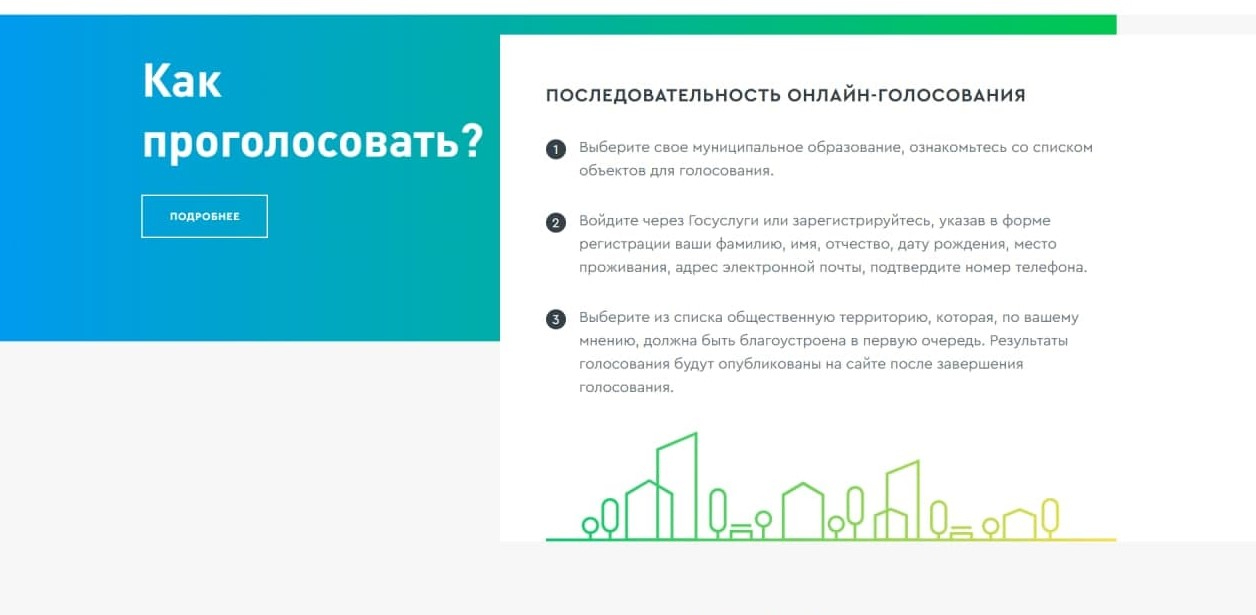 Как проголосовать?

ПОДРОБНЕЕ

ПОСЛЕДОВАТЕЛЬНОСТЬ ОНЛАЙН-ГОЛОСОВАНИЯ

1 Выберите свое муниципальное образование, ознакомьтесь со списком объектов для голосования.

2 Войдите через Госуслуги или зарегистрируйтесь, указав в форме регистрации ваши фамилию, имя, отчество, дату рождения, место проживания, адрес электронной почты, подтвердите номер телефона.

3 Выберите из списка общественную территорию, которая, по вашему мнению, должна быть благоустроена в первую очередь. Результаты голосования будут опубликованы на сайте после завершения голосования.